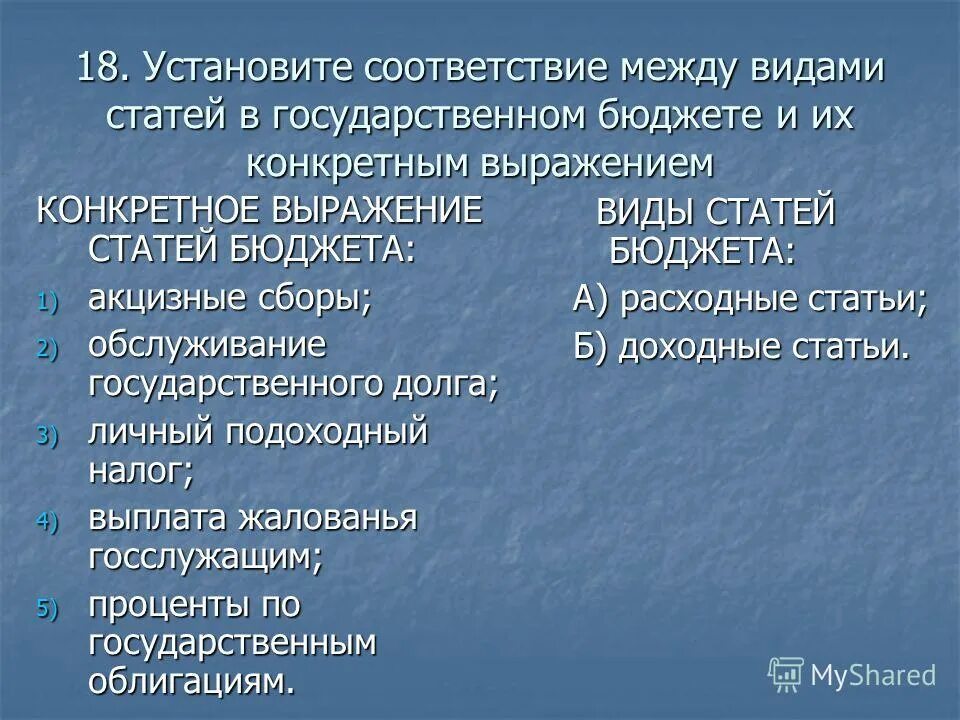 18. Установите соответствие между видами статей в государственном бюджете и их конкретным выражением

КОНКРЕТНОЕ ВЫРАЖЕНИЕ СТАТЕЙ БЮДЖЕТА:

1) акцизные сборы;
2) обслуживание государственного долга;
3) личный подоходный налог;
4) выплата жалованья госслужащим;
5) проценты по государственным облигациям.

ВИДЫ СТАТЕЙ БЮДЖЕТА:

А) расходные статьи;
Б) доходные статьи.

MyShared